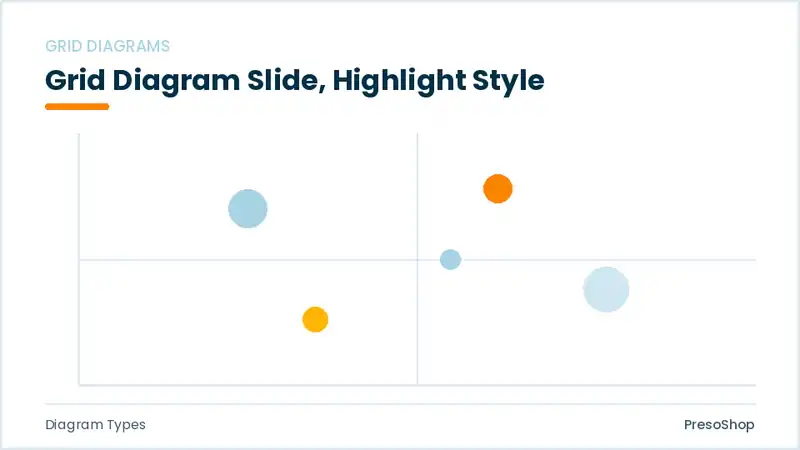 GRID DIAGRAMS

Grid Diagram Slide, Highlight Style

Diagram Types

PresoShop